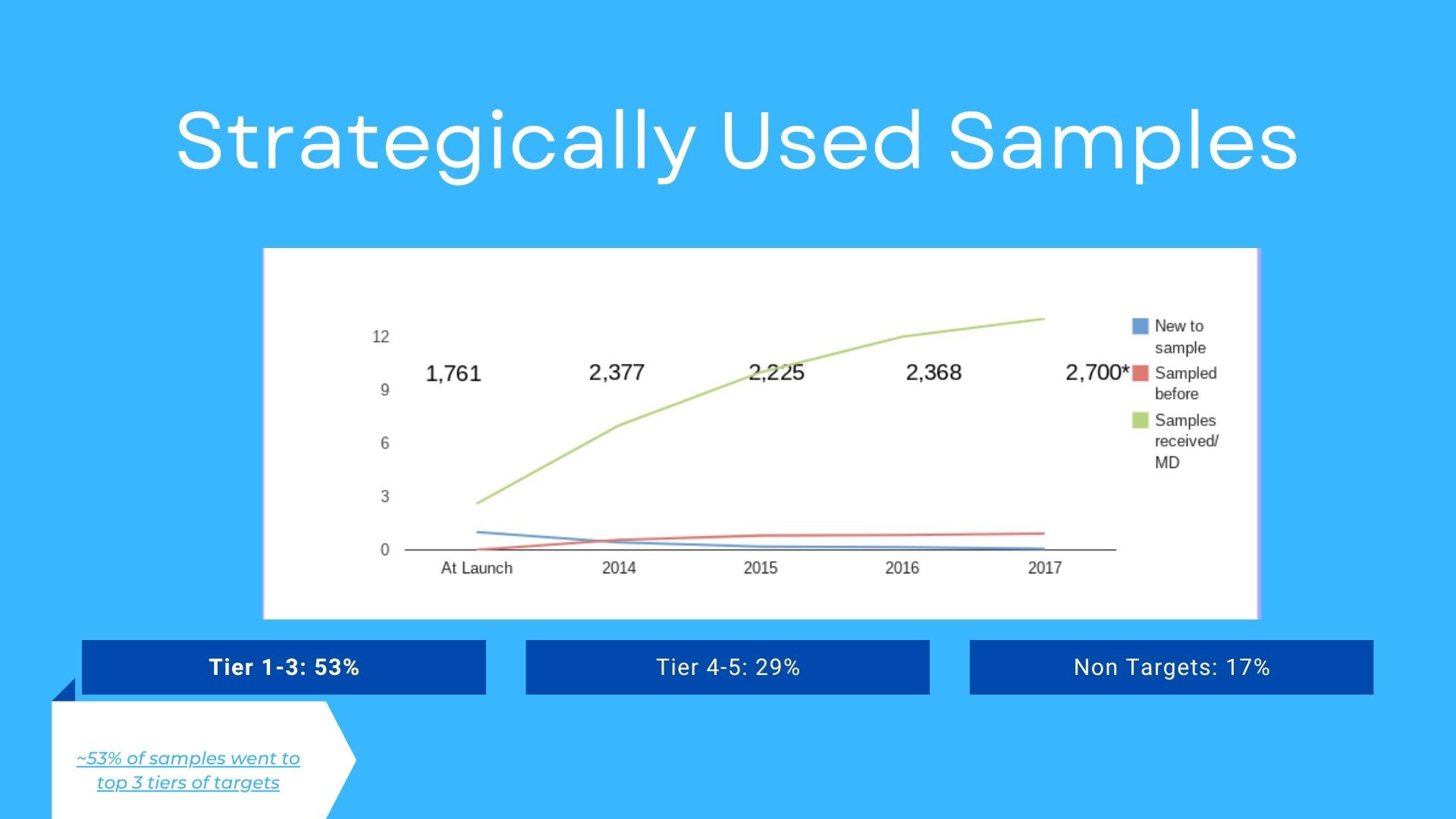 Strategically Used Samples

12
9
6
3
0

1,761
2,377
2,225
2,368
2,700*

At Launch
2014
2015
2016
2017

New to sample
Sampled before
Samples received/ MD

Tier 1-3: 53%

Tier 4-5: 29%

Non Targets: 17%

~53% of samples went to top 3 tiers of targets